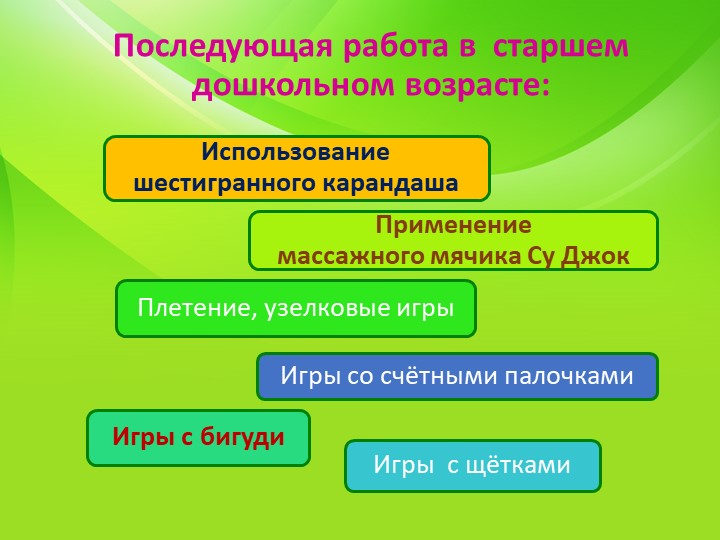 Последующая работа в  старшем дошкольном возрасте:

Использование шестигранного карандаша

Применение массажного мячика Су Джок

Плетение, узелковые игры

Игры со счётными палочками

Игры с бигуди

Игры  с щётками